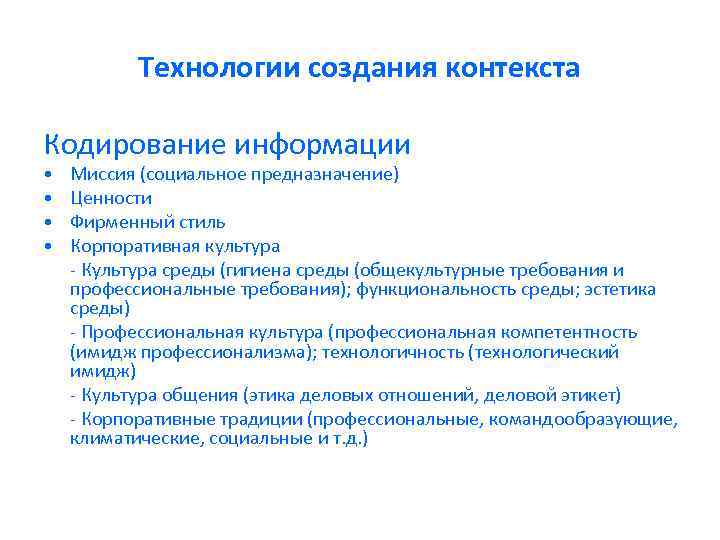 Технологии создания контекста

Кодирование информации

• Миссия (социальное предназначение)
• Ценности
• Фирменный стиль
• Корпоративная культура

- Культура среды (гигиена среды (общекультурные требования и профессиональные требования); функциональность среды; эстетика среды)

- Профессиональная культура (профессиональная компетентность (имидж профессионализма); технологичность (технологический имидж)

- Культура общения (этика деловых отношений, деловой этикет)

- Корпоративные традиции (профессиональные, командообразующие, климатические, социальные и т.д.)